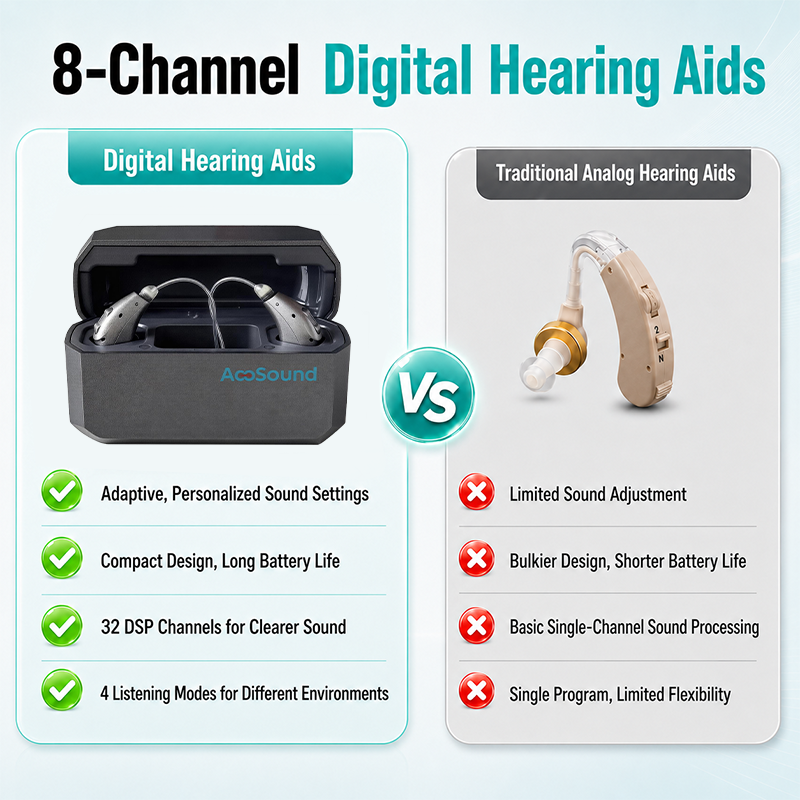 8-Channel Digital Hearing Aids

Digital Hearing Aids

AcoSound

Adaptive, Personalized Sound Settings

Compact Design, Long Battery Life

32 DSP Channels for Clearer Sound

4 Listening Modes for Different Environments

VS

Traditional Analog Hearing Aids

2

N

Limited Sound Adjustment

Bulkier Design, Shorter Battery Life

Basic Single-Channel Sound Processing

Single Program, Limited Flexibility